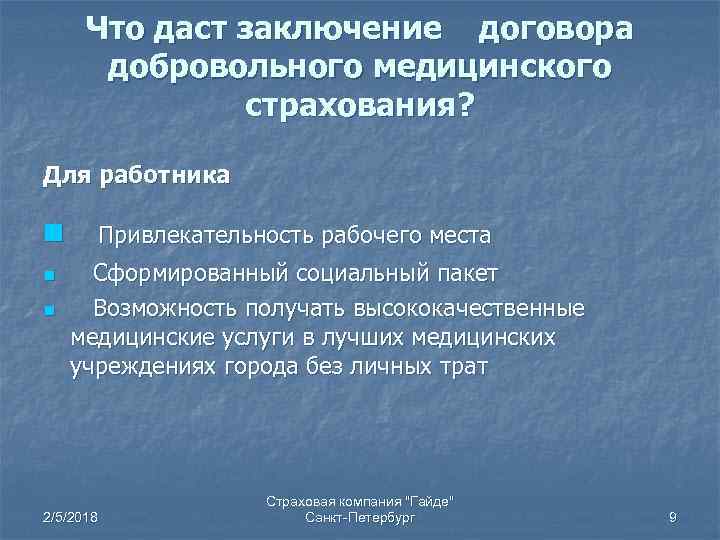 Что даст заключение договора добровольного медицинского страхования?

Для работника

Привлекательность рабочего места

Сформированный социальный пакет

Возможность получать высококачественные медицинские услуги в лучших медицинских учреждениях города без личных трат

2/5/2018

Страховая компания "Гайде"
Санкт-Петербург

9